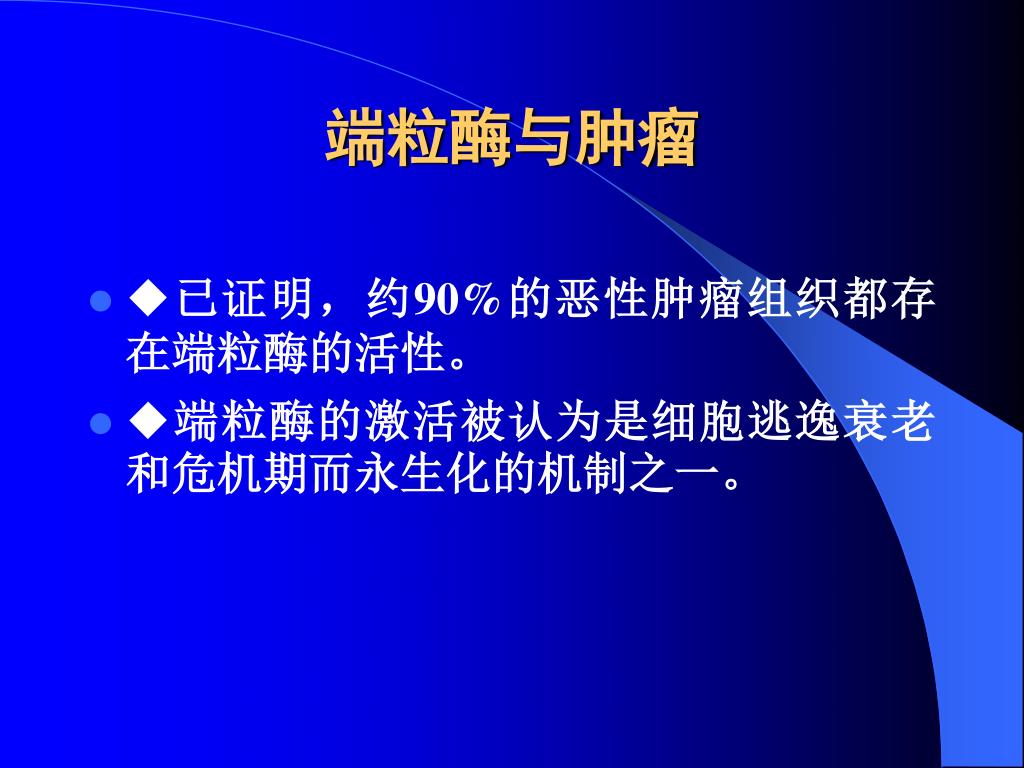 端粒酶与肿瘤

- ◆已证明，约90％的恶性肿瘤组织都存在端粒酶的活性。
- ◆端粒酶的激活被认为是细胞逃逸衰老和危机期而永生化的机制之一。